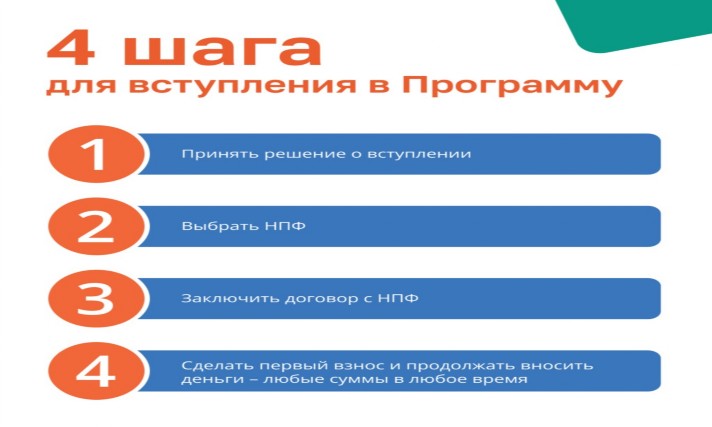 4 шага
для вступления в Программу

1 Принять решение о вступлении

2 Выбрать НПФ

3 Заключить договор с НПФ

4 Сделать первый взнос и продолжать вносить деньги – любые суммы в любое время